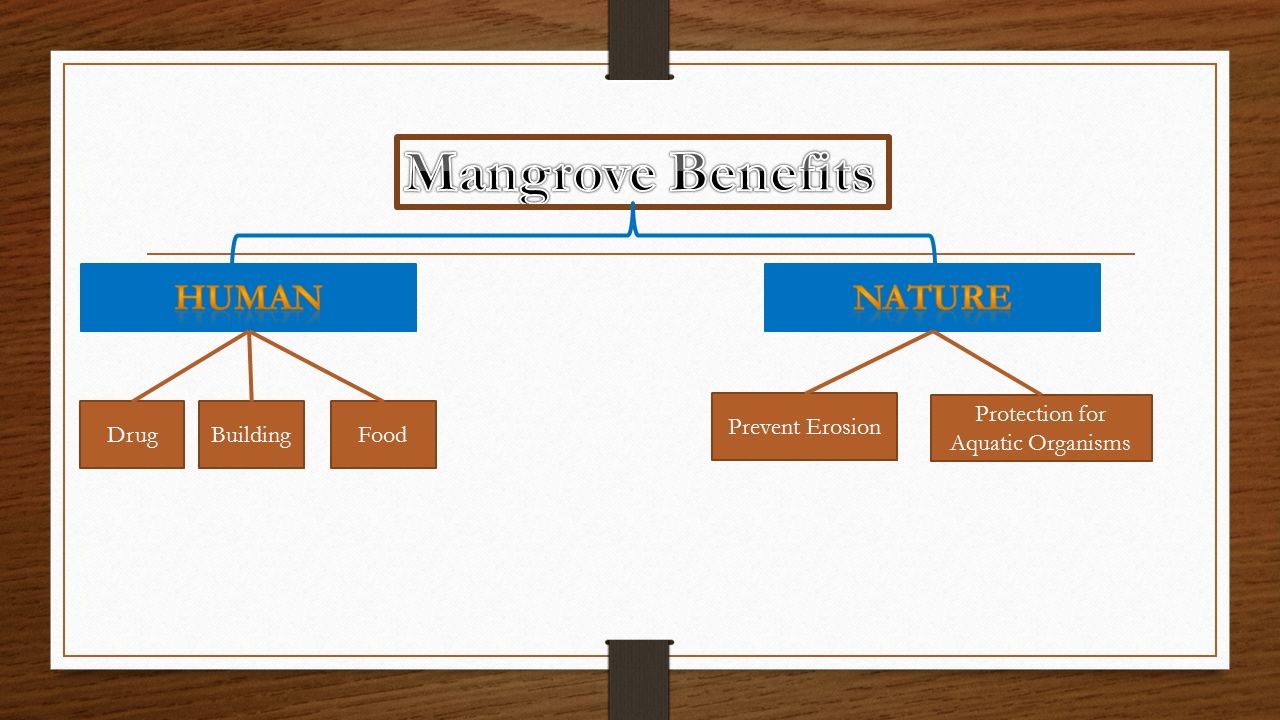 Mangrove Benefits

HUMAN

Drug

Building

Food

NATURE

Prevent Erosion

Protection for Aquatic Organisms